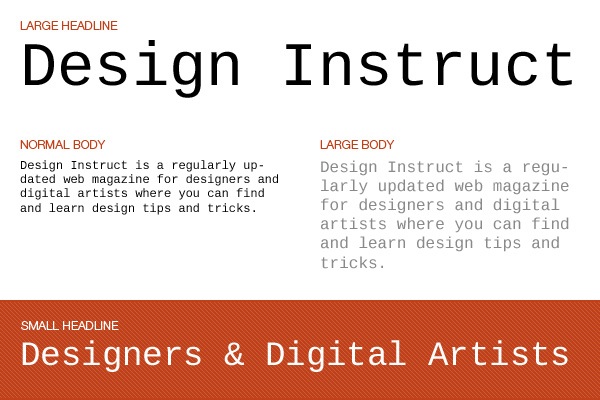 LARGE HEADLINE
Design Instruct

NORMAL BODY
Design Instruct is a regularly updated web magazine for designers and digital artists where you can find and learn design tips and tricks.

LARGE BODY
Design Instruct is a regularly updated web magazine for designers and digital artists where you can find and learn design tips and tricks.

SMALL HEADLINE
Designers & Digital Artists